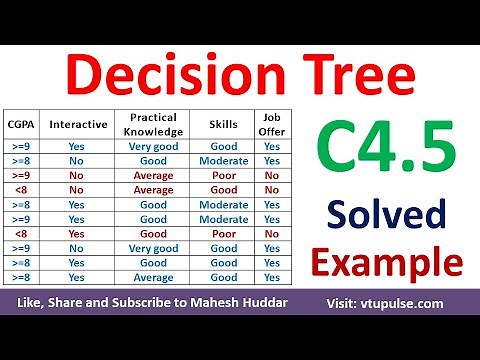 Decision Tree

| CGPA | Interactive | Practical Knowledge | Skills | Job Offer |
|---|---|---|---|---|
| >=9 | Yes | Very good | Good | Yes |
| >=8 | No | Good | Moderate | Yes |
| >=9 | No | Average | Poor | No |
| <8 | No | Average | Good | No |
| >=8 | Yes | Good | Moderate | Yes |
| >=9 | Yes | Good | Moderate | Yes |
| <8 | Yes | Good | Poor | No |
| >=9 | No | Very good | Good | Yes |
| >=8 | Yes | Good | Good | Yes |
| >=8 | Yes | Average | Good | Yes |

C4.5

Solved

Example

Like, Share and Subscribe to Mahesh Huddar

Visit: vtupulse.com